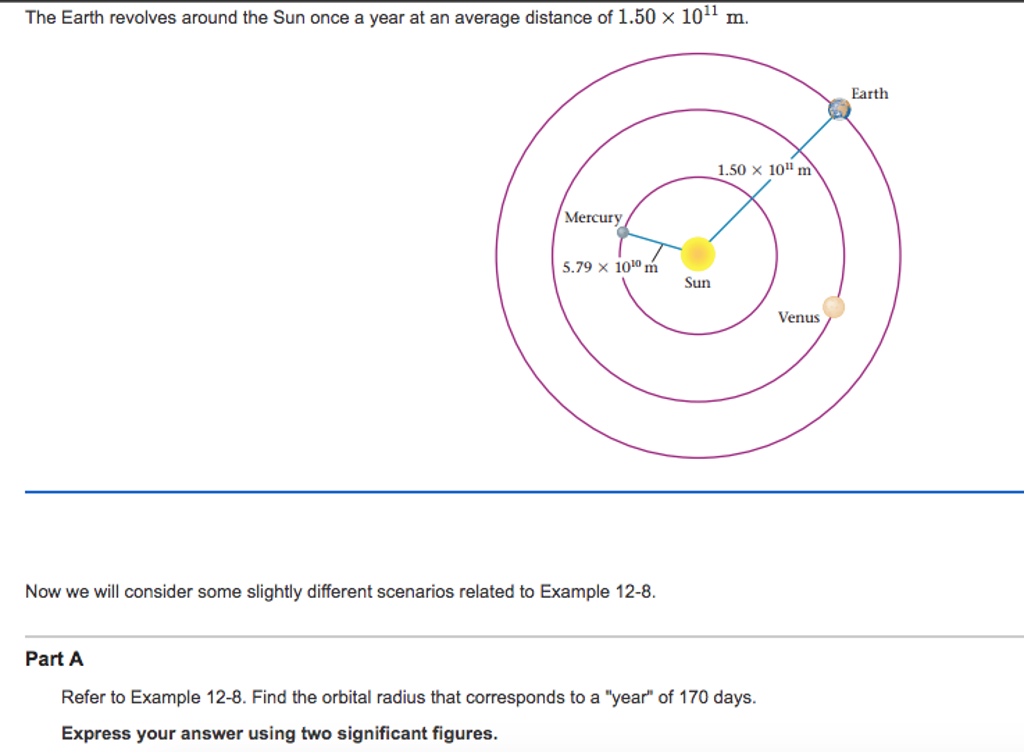 The Earth revolves around the Sun once a year at an average distance of $1.50 \times 10^{11}$ m.

Earth

$1.50 \times 10^{11}$ m

Mercury

$5.79 \times 10^{10}$ m

Sun

Venus

Now we will consider some slightly different scenarios related to Example 12-8.

Part A

Refer to Example 12-8. Find the orbital radius that corresponds to a "year" of 170 days.

Express your answer using two significant figures.